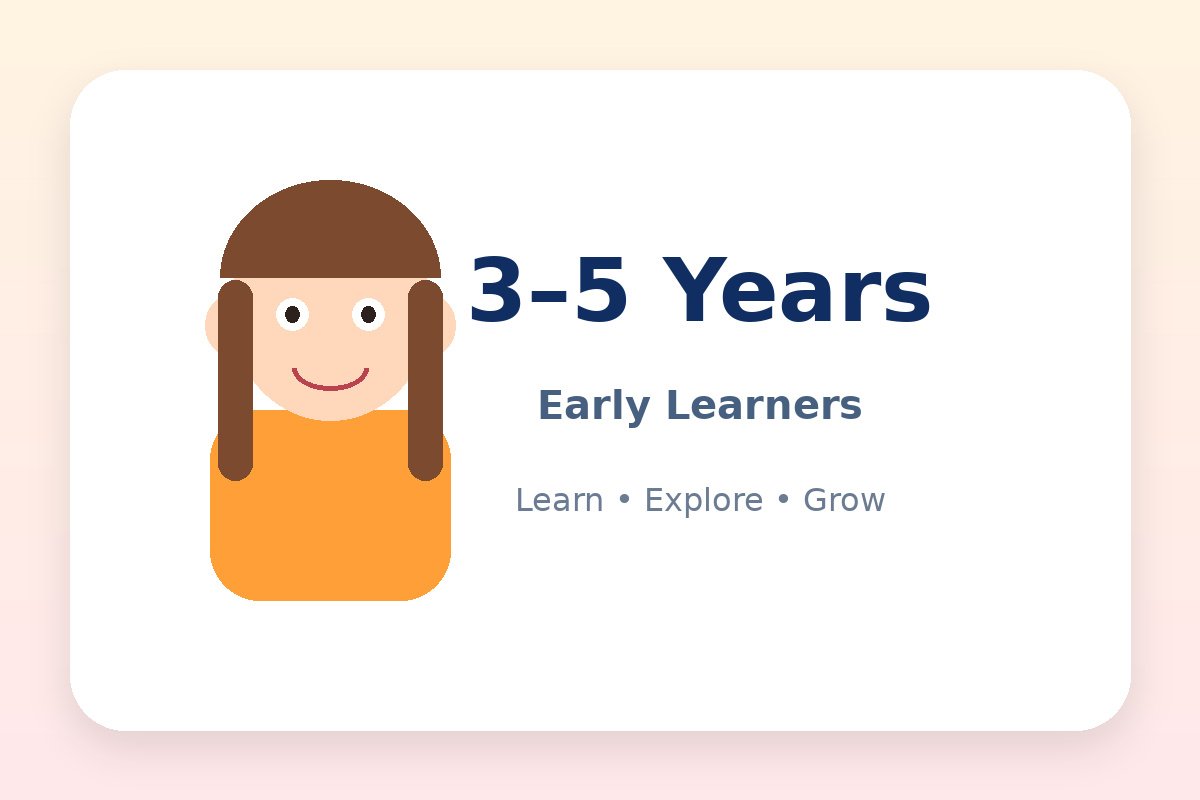 3–5 Years

Early Learners

Learn • Explore • Grow